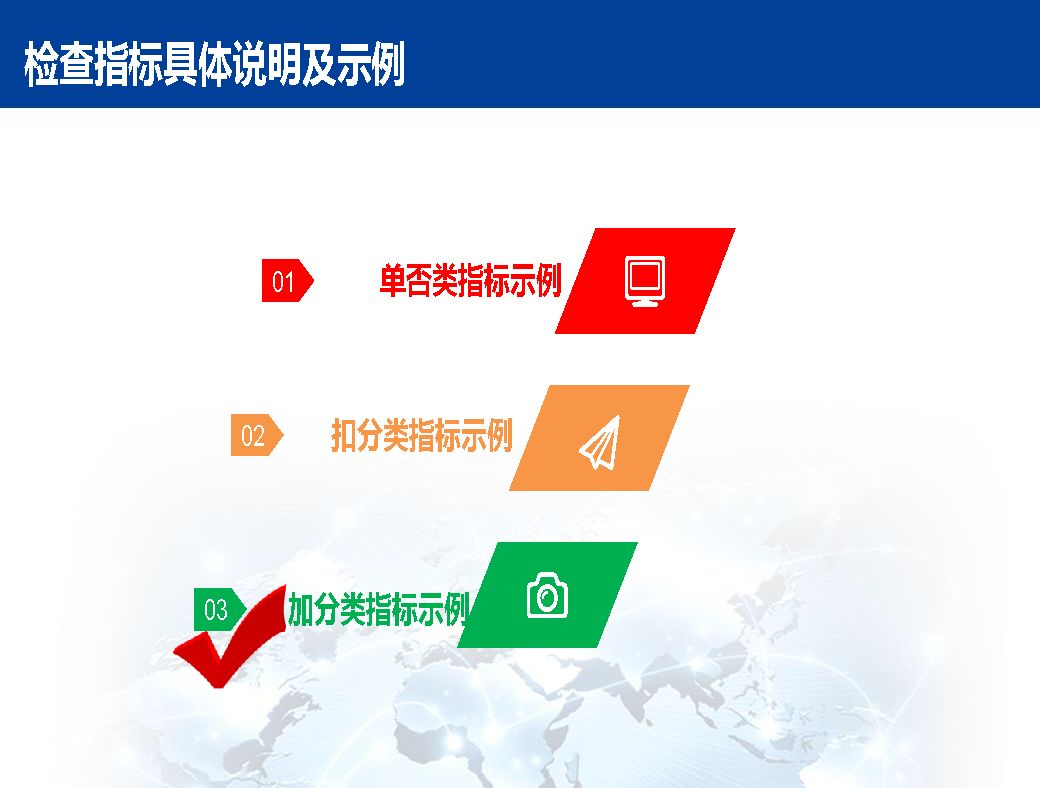 检查指标具体说明及示例

01 单否类指标示例

02 扣分类指标示例

03 加分类指标示例